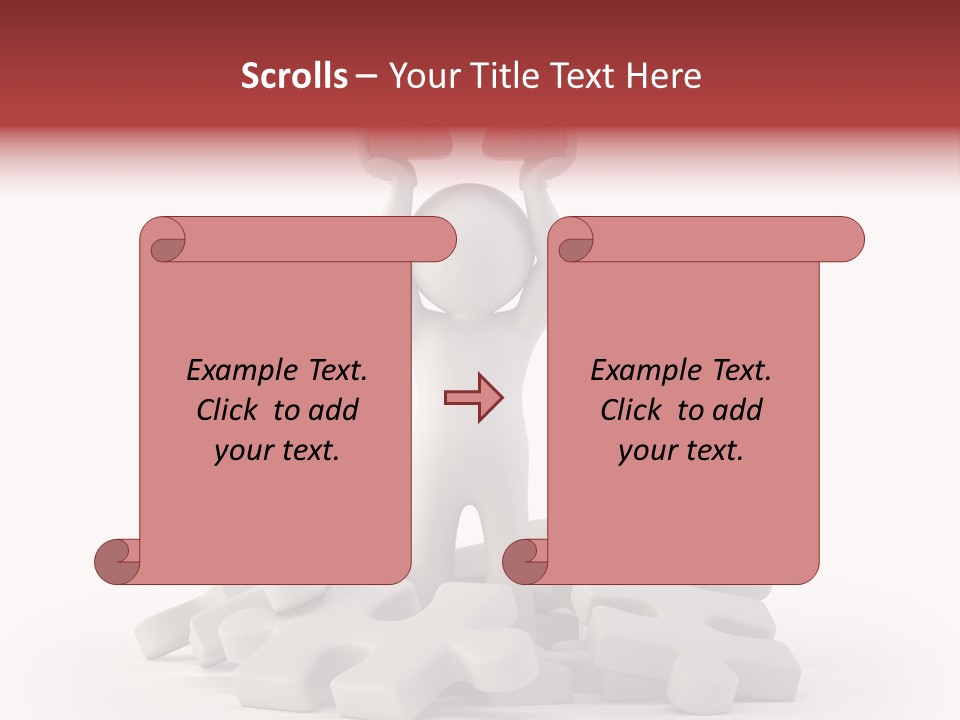 Scrolls – Your Title Text Here

Example Text. Click to add your text.

Example Text. Click to add your text.